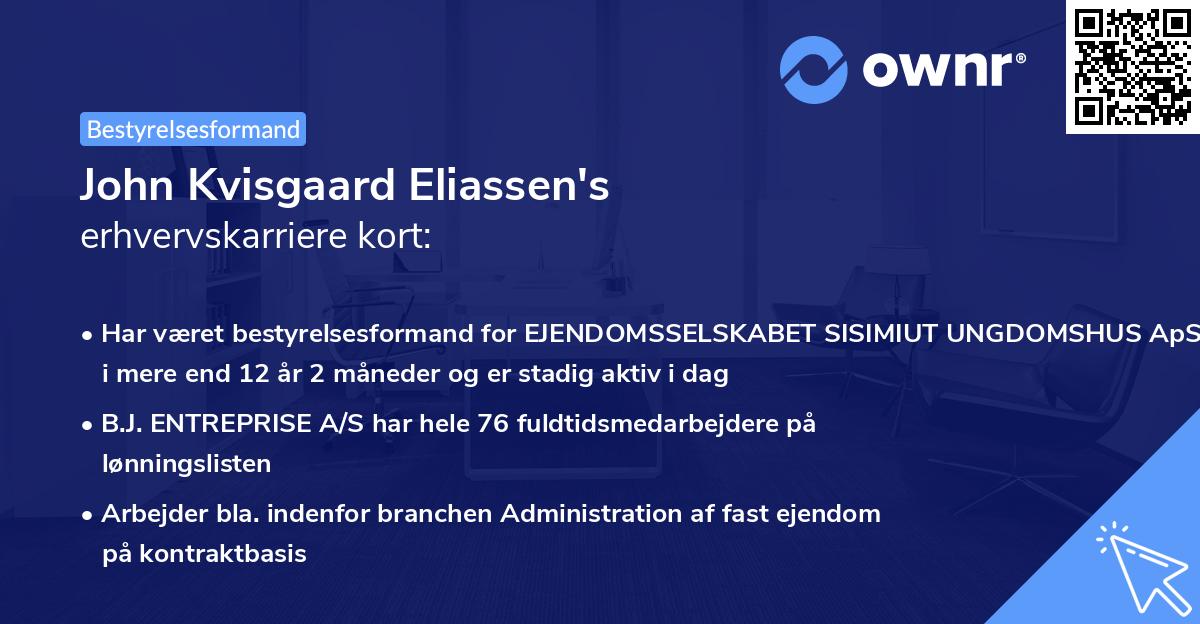 ownr®

Bestyrelsesformand

John Kvisgaard Eliassen's
erhvervskarriere kort:

• Har været bestyrelsesformand for EJENDOMSSELSKABET SISIMIUT UNGDOMSHUS ApS i mere end 12 år 2 måneder og er stadig aktiv i dag

• B.J. ENTREPRISE A/S har hele 76 fuldtidsmedarbejdere på lønningslisten

• Arbejder bla. indenfor branchen Administration af fast ejendom på kontraktbasis